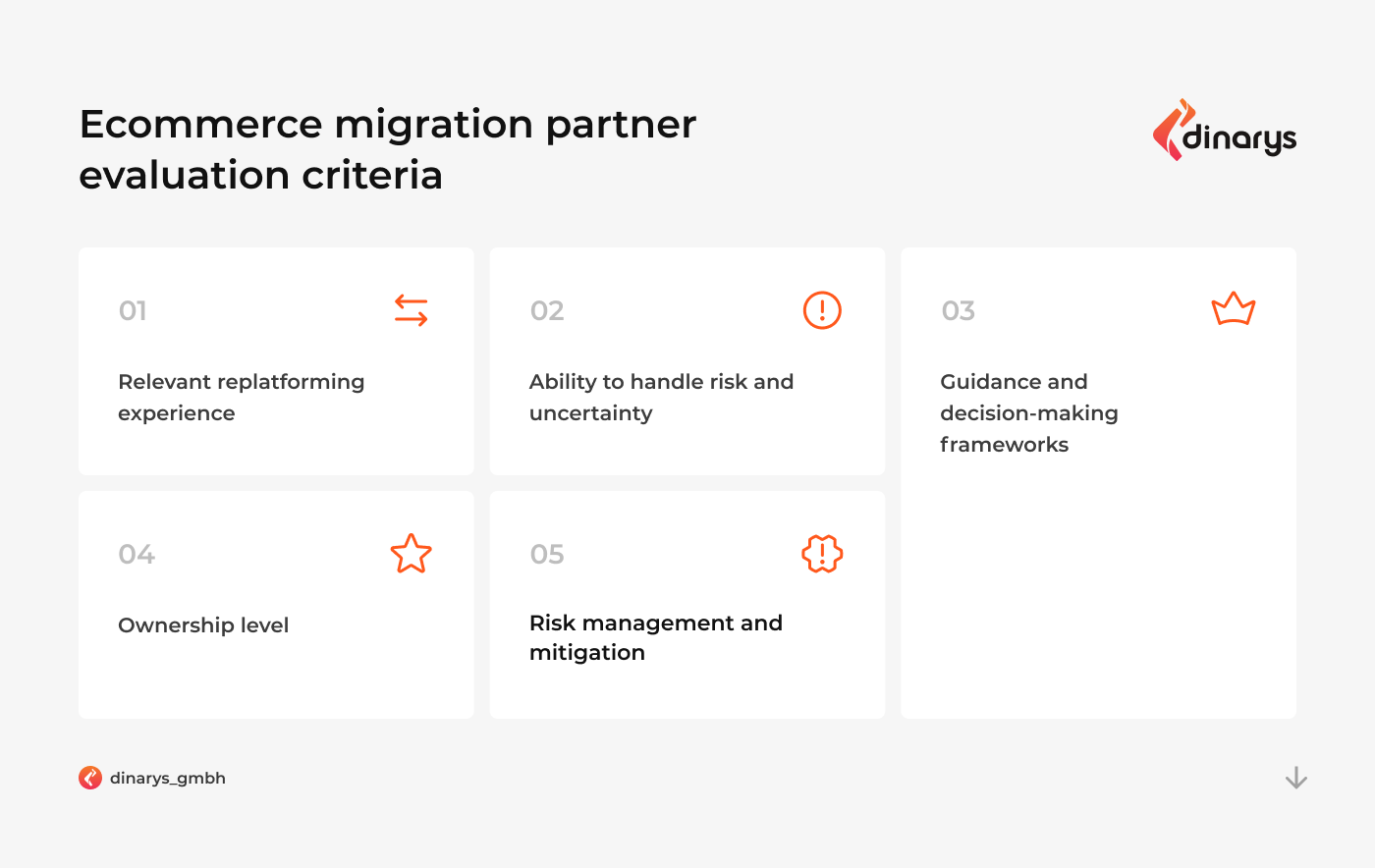 Ecommerce migration partner evaluation criteria

dinarys

01

Relevant replatforming experience

02

Ability to handle risk and uncertainty

03

Guidance and decision-making frameworks

04

Ownership level

05

Risk management and mitigation

dinarys_gmbh